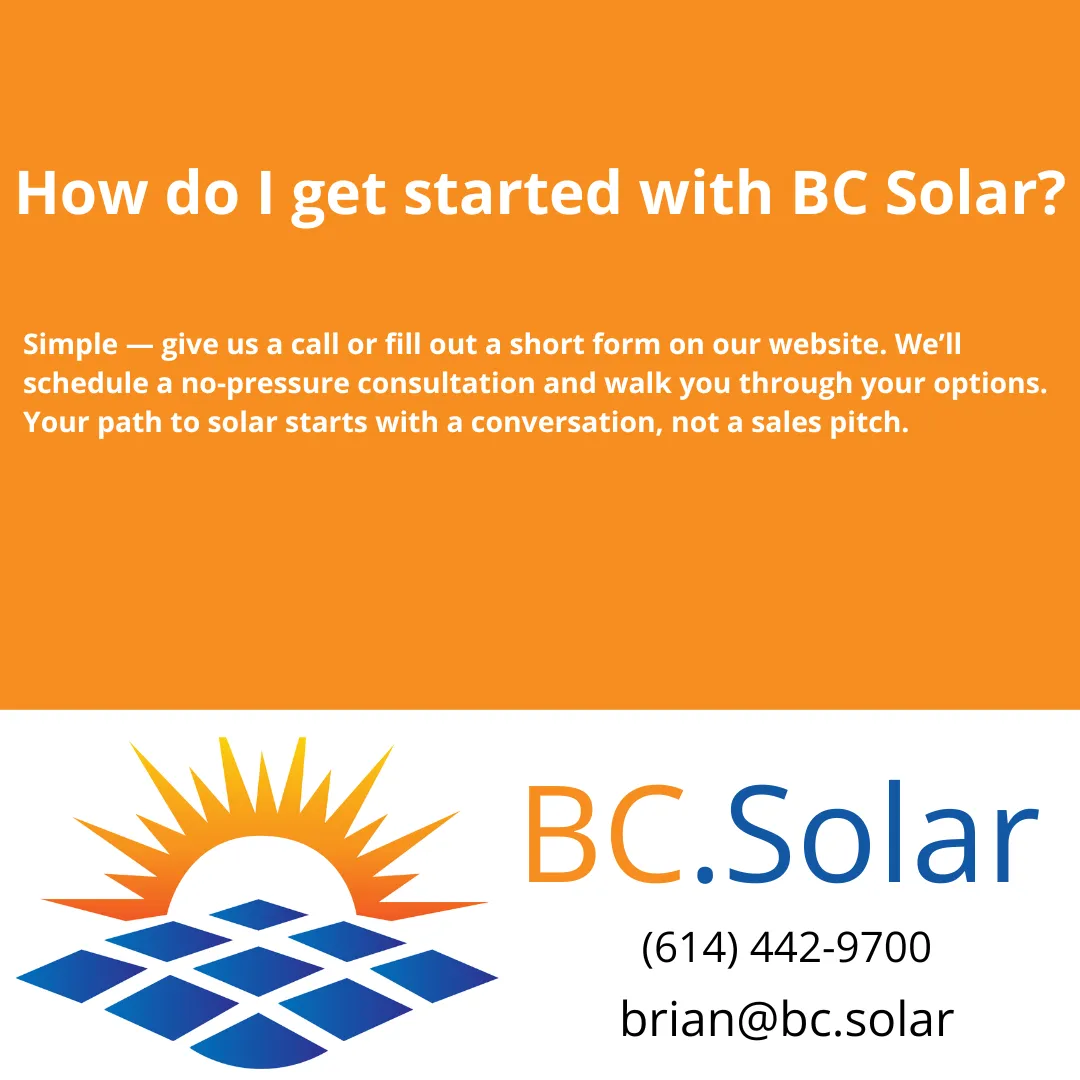 How do I get started with BC Solar?

Simple — give us a call or fill out a short form on our website. We'll schedule a no-pressure consultation and walk you through your options. Your path to solar starts with a conversation, not a sales pitch.

BC.Solar

(614) 442-9700

brian@bc.solar